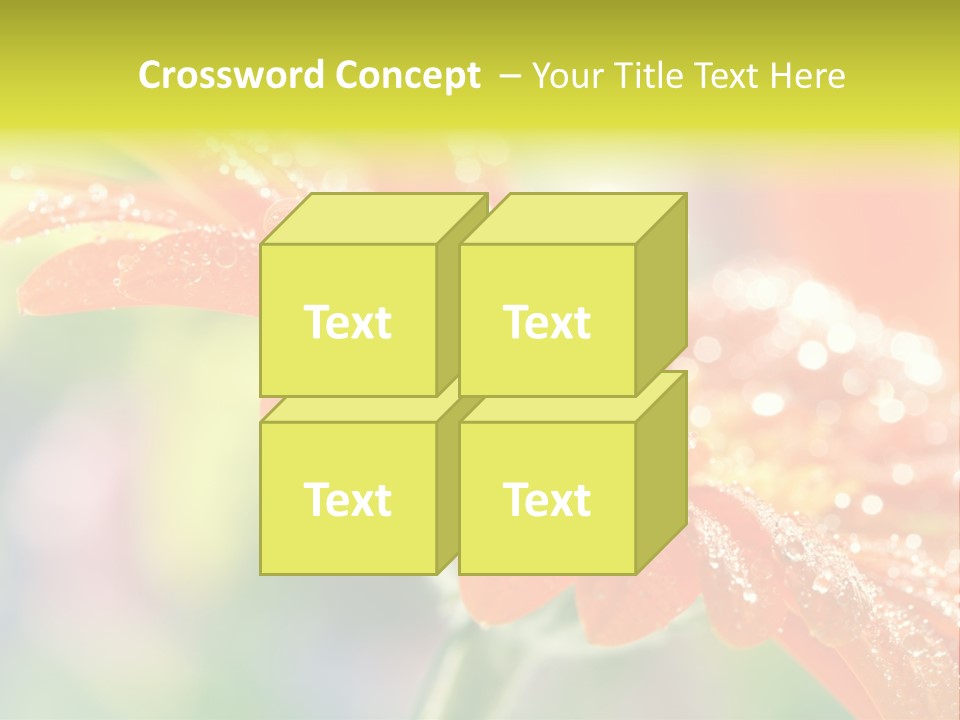 Crossword Concept – Your Title Text Here

Text

Text

Text

Text